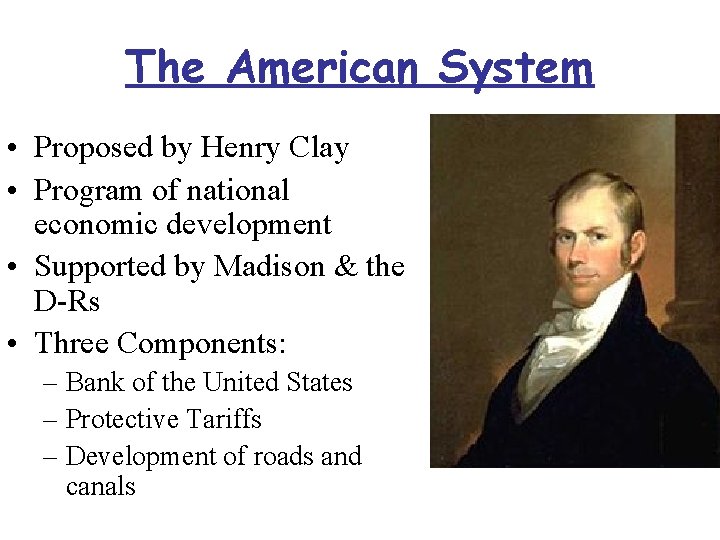 The American System

• Proposed by Henry Clay
• Program of national economic development
• Supported by Madison & the D-Rs
• Three Components:
– Bank of the United States
– Protective Tariffs
– Development of roads and canals